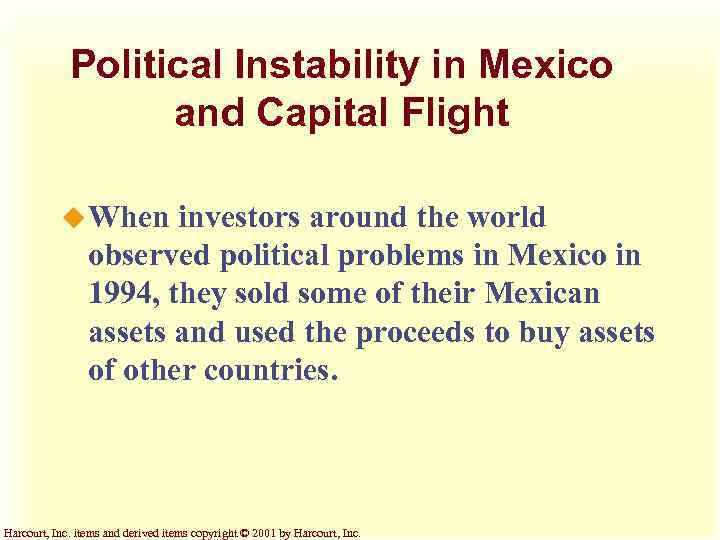 Political Instability in Mexico and Capital Flight

When investors around the world observed political problems in Mexico in 1994, they sold some of their Mexican assets and used the proceeds to buy assets of other countries.

Harcourt, Inc. items and derived items copyright © 2001 by Harcourt, Inc.